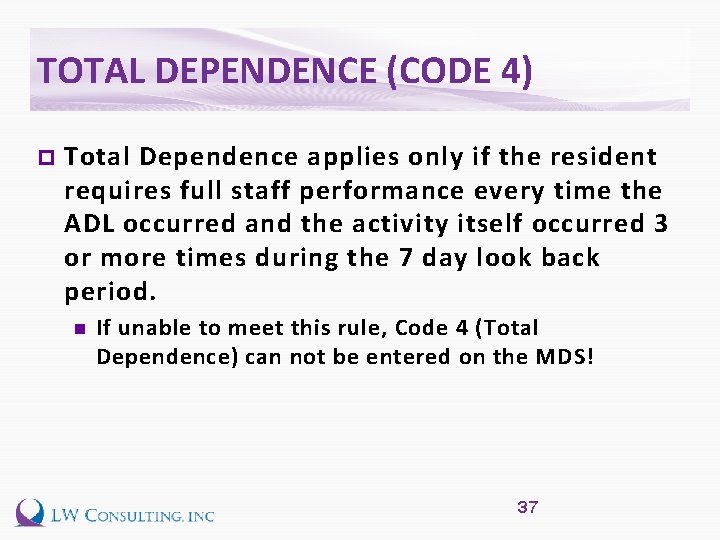 TOTAL DEPENDENCE (CODE 4)

Total Dependence applies only if the resident requires full staff performance every time the ADL occurred and the activity itself occurred 3 or more times during the 7 day look back period.

If unable to meet this rule, Code 4 (Total Dependence) can not be entered on the MDS!

LW CONSULTING, INC

37